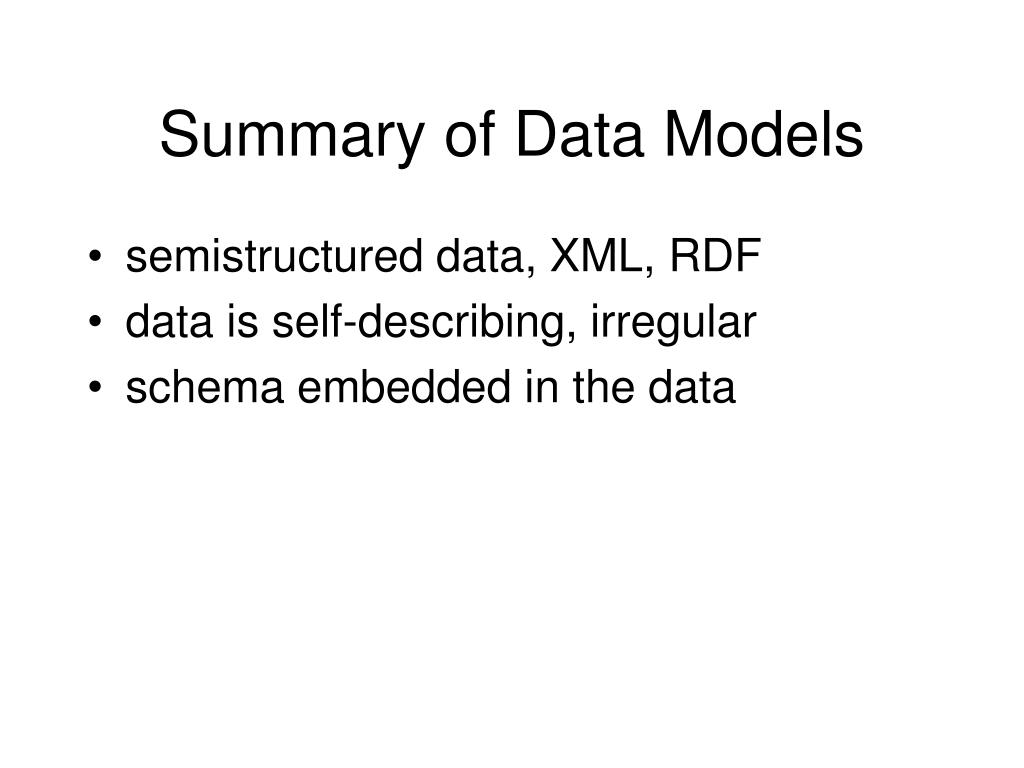 Summary of Data Models

• semistructured data, XML, RDF
• data is self-describing, irregular
• schema embedded in the data